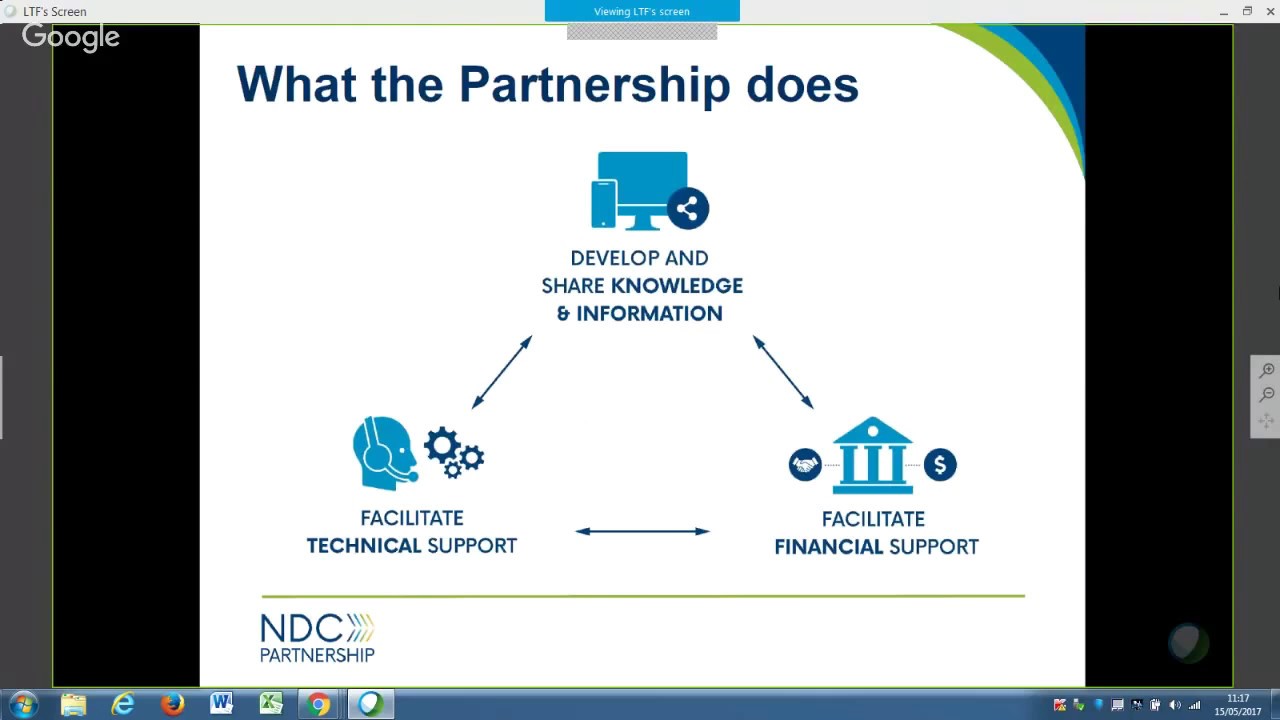 LTF's Screen

Viewing LTF's screen

Google

What the Partnership does

DEVELOP AND SHARE KNOWLEDGE & INFORMATION

FACILITATE TECHNICAL SUPPORT

FACILITATE FINANCIAL SUPPORT

NDC PARTNERSHIP

11:17
15/05/2017